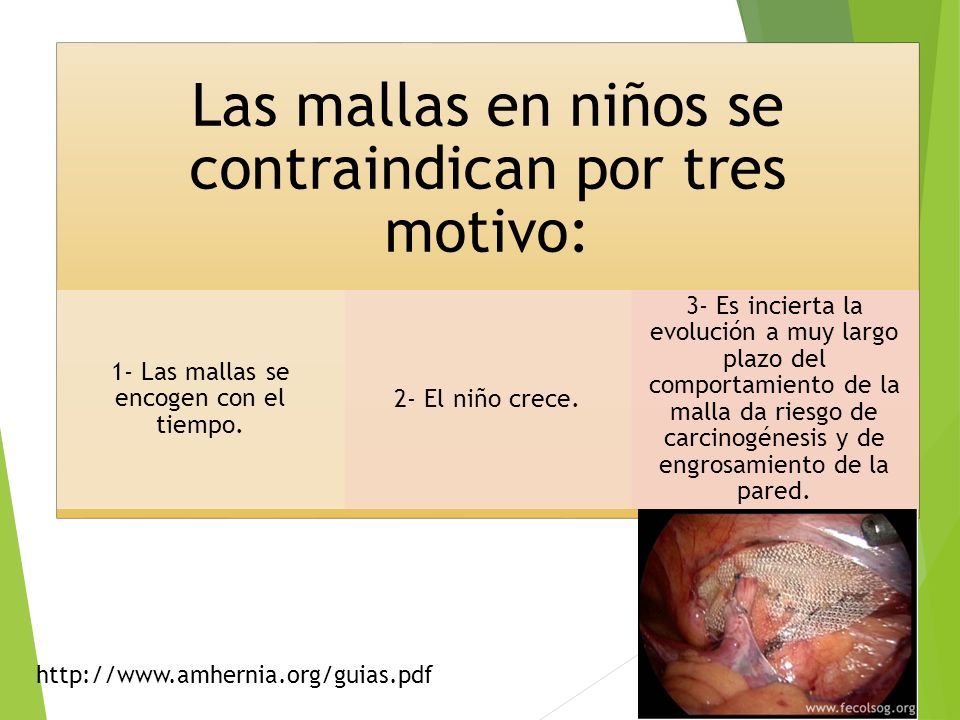 Las mallas en niños se contraindican por tres motivo:

1- Las mallas se encogen con el tiempo.

2- El niño crece.

3- Es incierta la evolución a muy largo plazo del comportamiento de la malla da riesgo de carcinogénesis y de engrosamiento de la pared.

www.fecolsog.org

http://www.amhernia.org/guias.pdf